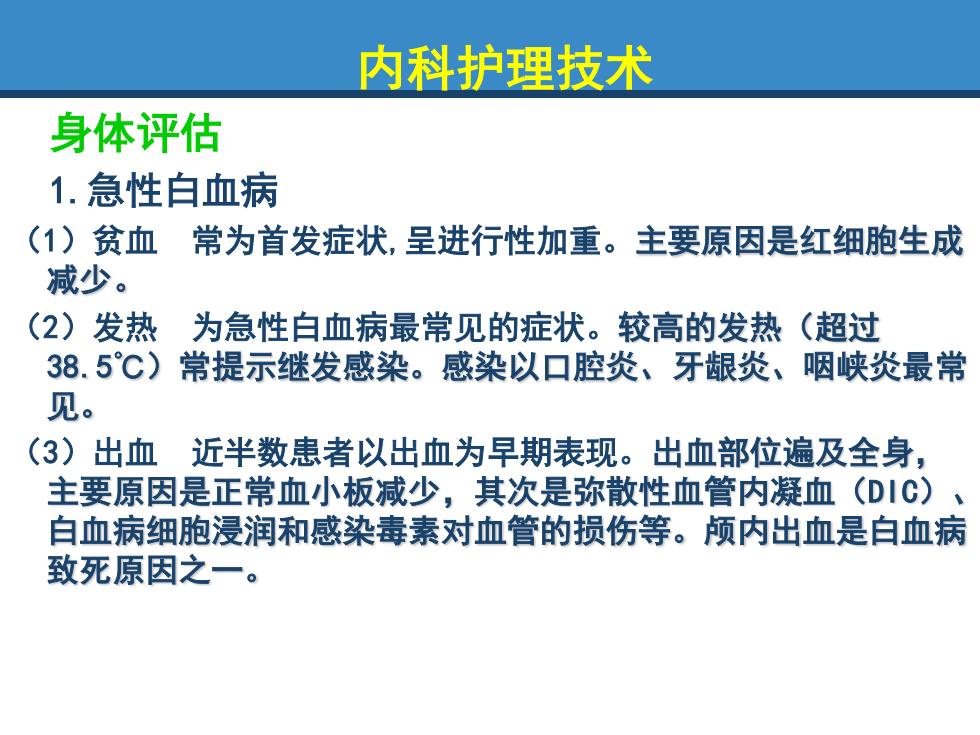 内科护理技术

身体评估

1.急性白血病

（1）贫血　常为首发症状,呈进行性加重。主要原因是红细胞生成减少。

（2）发热　为急性白血病最常见的症状。较高的发热（超过38.5℃）常提示继发感染。感染以口腔炎、牙龈炎、咽峡炎最常见。

（3）出血　近半数患者以出血为早期表现。出血部位遍及全身，主要原因是正常血小板减少，其次是弥散性血管内凝血（DIC）、白血病细胞浸润和感染毒素对血管的损伤等。颅内出血是白血病致死原因之一。